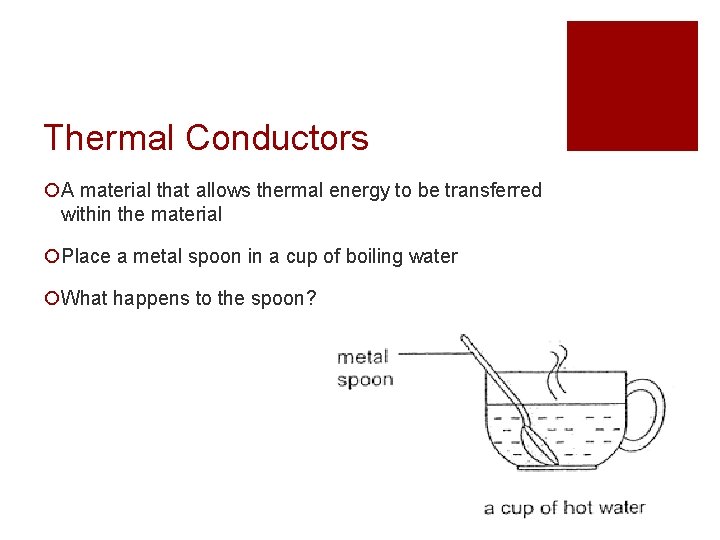 Thermal Conductors

A material that allows thermal energy to be transferred within the material

Place a metal spoon in a cup of boiling water

What happens to the spoon?

metal spoon

a cup of hot water